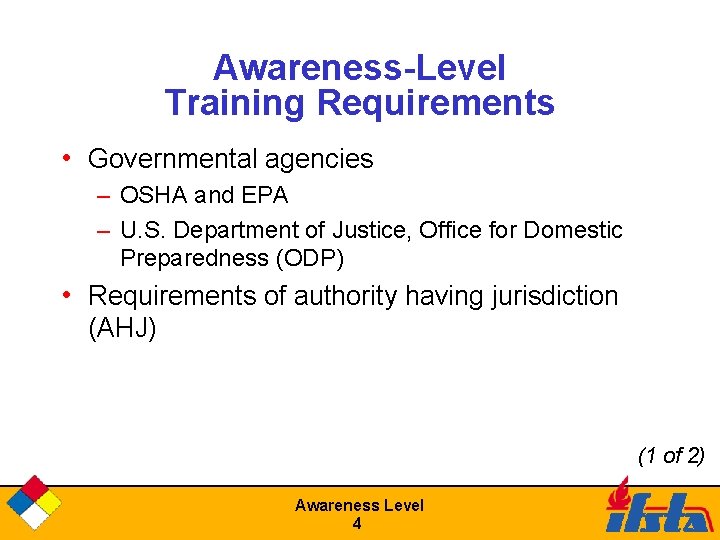 Awareness-Level
Training Requirements

• Governmental agencies
– OSHA and EPA
– U.S. Department of Justice, Office for Domestic Preparedness (ODP)
• Requirements of authority having jurisdiction (AHJ)

(1 of 2)

Awareness Level
4

ifsta